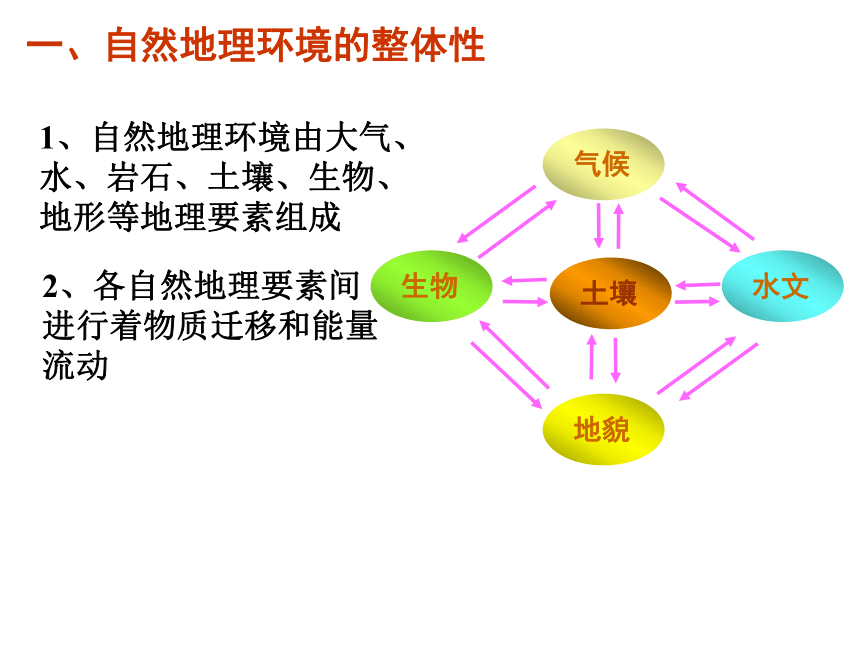 一、自然地理环境的整体性

1、自然地理环境由大气、水、岩石、土壤、生物、地形等地理要素组成

2、各自然地理要素间进行着物质迁移和能量流动

气候

生物

土壤

水文

地貌